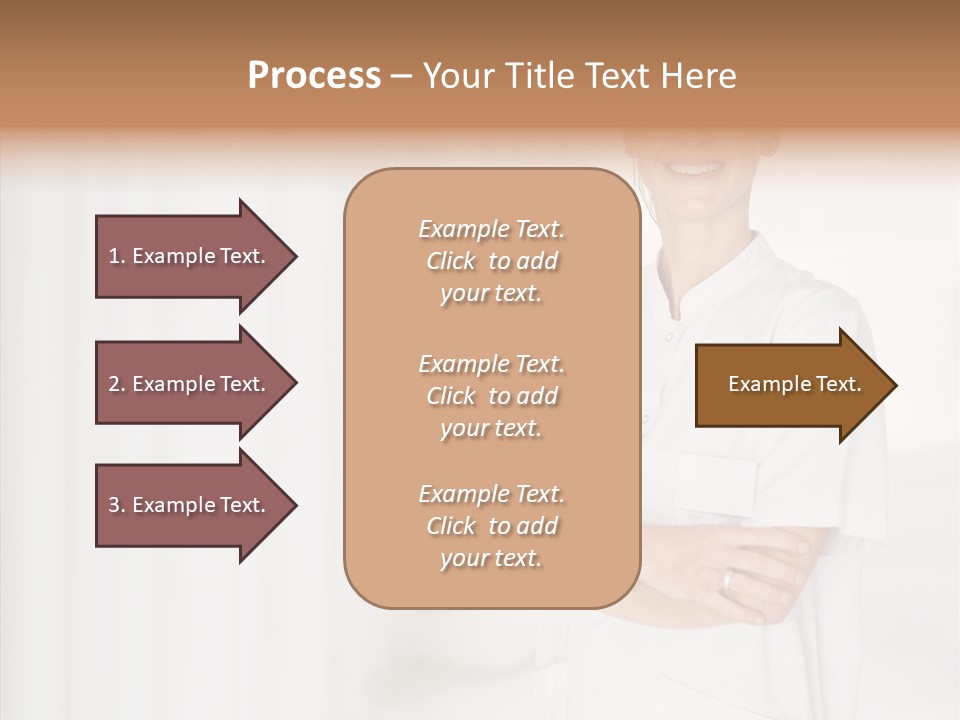 Process – Your Title Text Here

1. Example Text.

2. Example Text.

3. Example Text.

Example Text. Click to add your text.

Example Text. Click to add your text.

Example Text. Click to add your text.

Example Text.